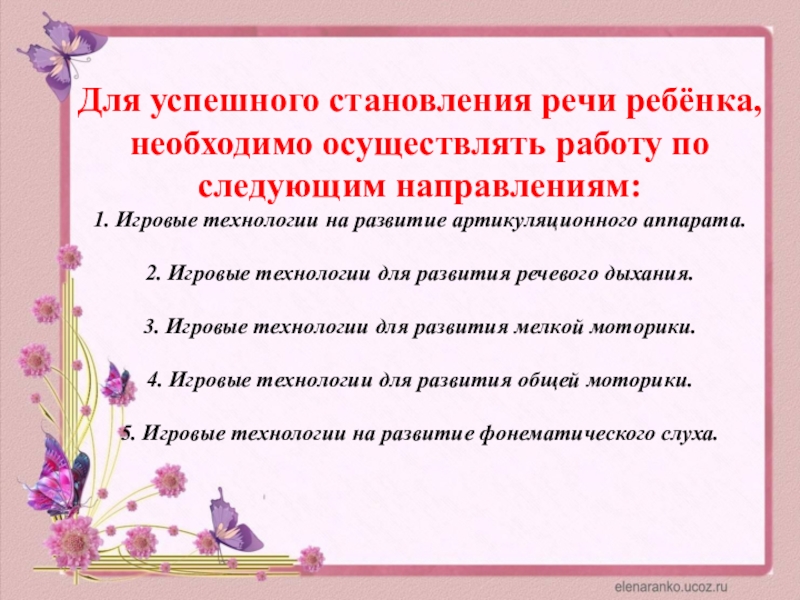 Для успешного становления речи ребёнка, необходимо осуществлять работу по следующим направлениям:

1. Игровые технологии на развитие артикуляционного аппарата.

2. Игровые технологии для развития речевого дыхания.

3. Игровые технологии для развития мелкой моторики.

4. Игровые технологии для развития общей моторики.

5. Игровые технологии на развитие фонематического слуха.

elenaranko.ucoz.ru